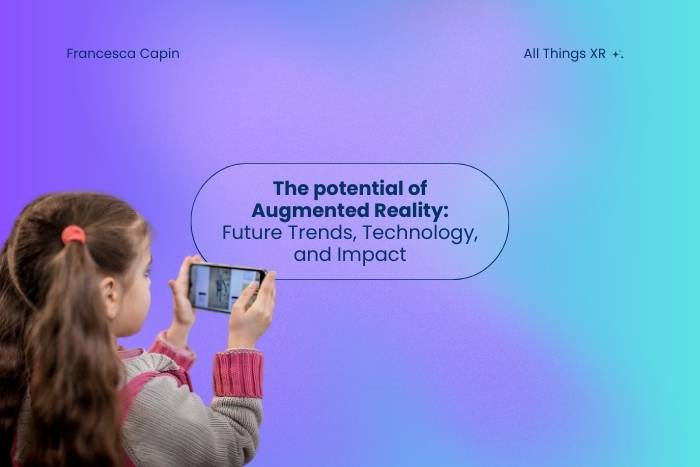 Francesca Capin

All Things XR

The potential of Augmented Reality: Future Trends, Technology, and Impact